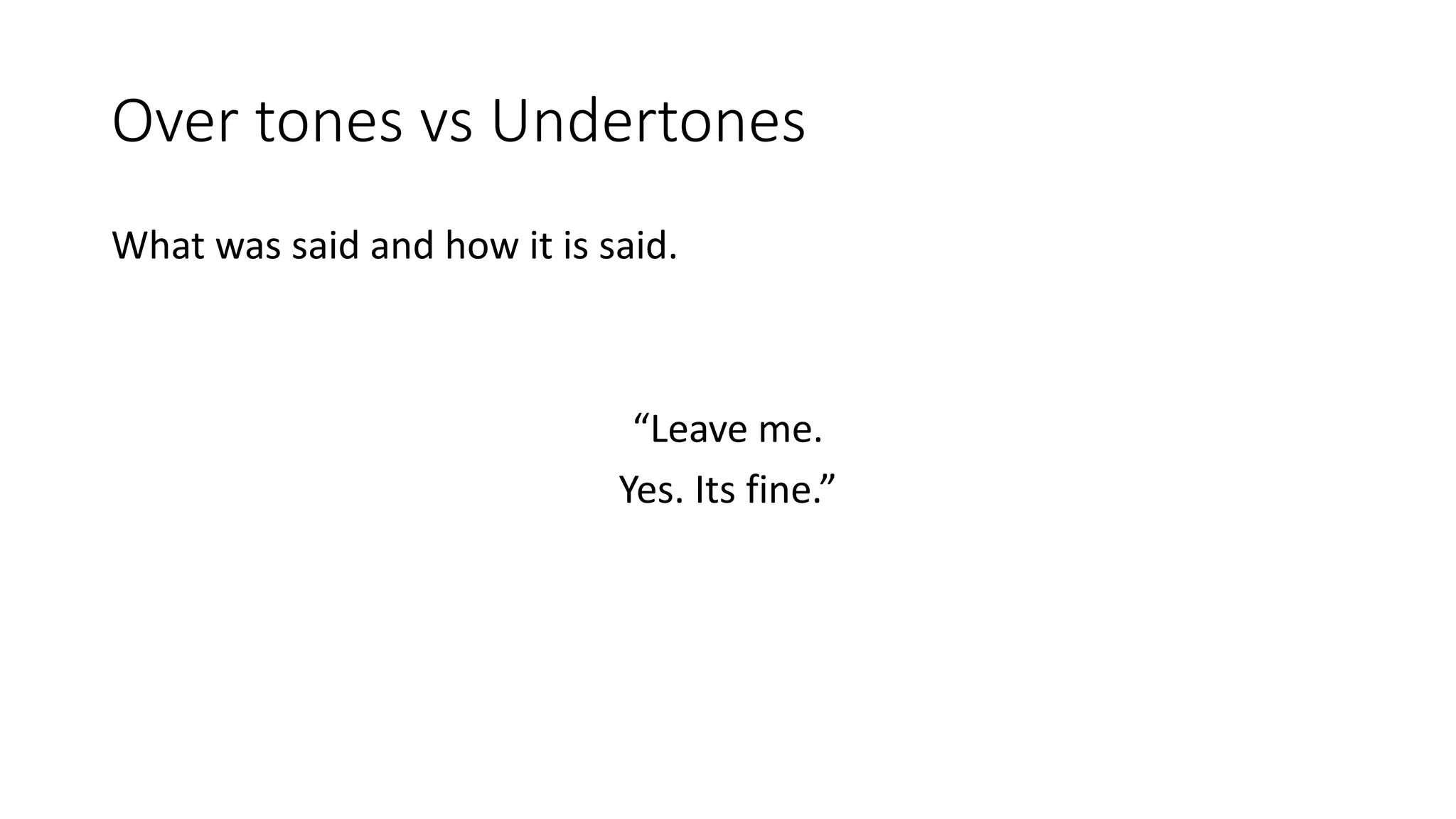 Over tones vs Undertones

What was said and how it is said.

“Leave me.
Yes. Its fine.”